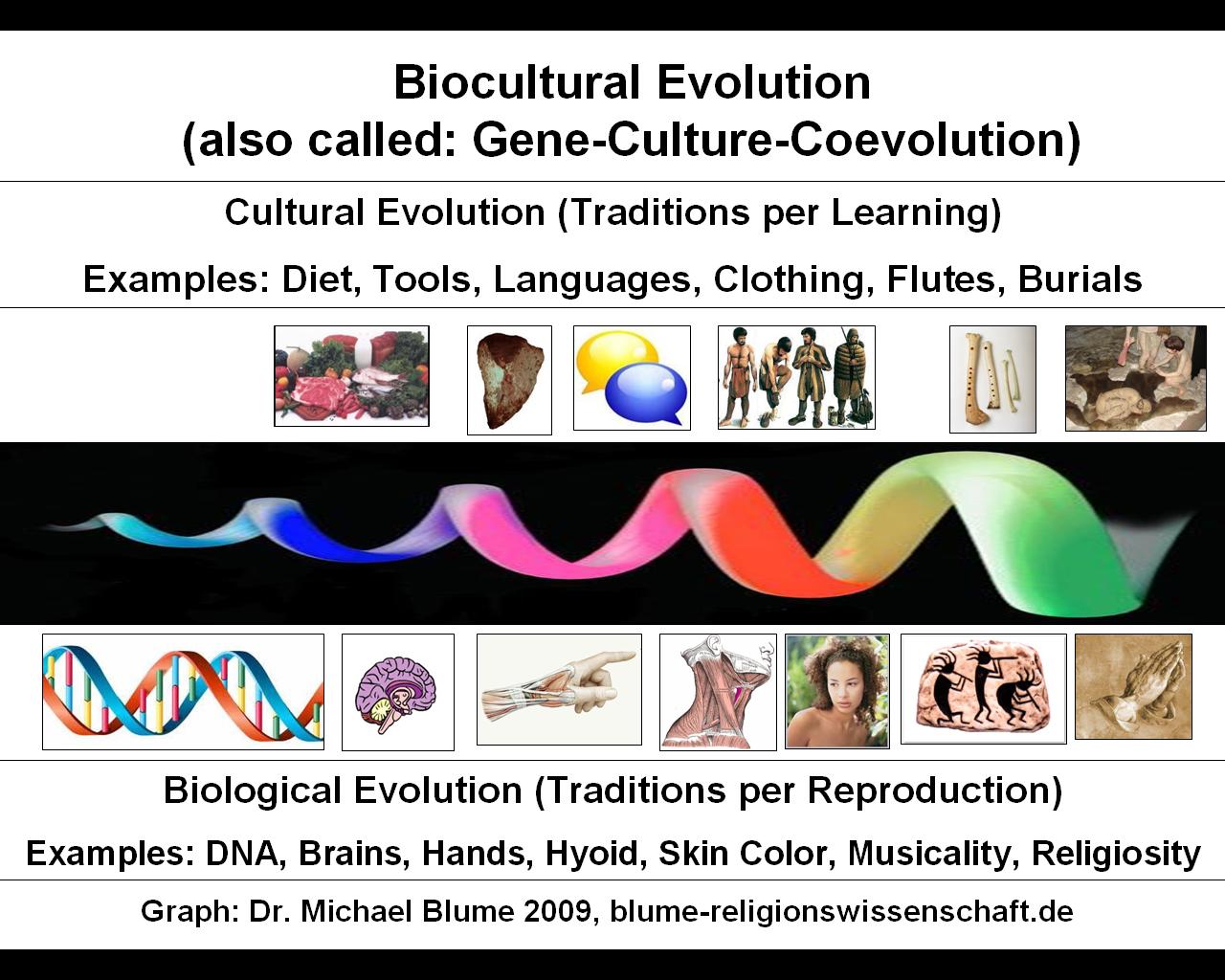 Biocultural Evolution
(also called: Gene-Culture-Coevolution)

Cultural Evolution (Traditions per Learning)

Examples: Diet, Tools, Languages, Clothing, Flutes, Burials

Biological Evolution (Traditions per Reproduction)

Examples: DNA, Brains, Hands, Hyoid, Skin Color, Musicality, Religiosity

Graph: Dr. Michael Blume 2009, blume-religionswissenschaft.de